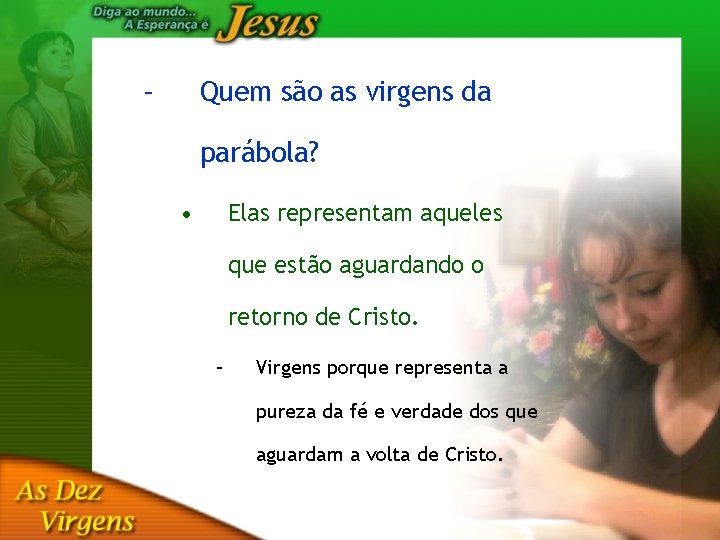 Diga ao mundo...
A Esperança é Jesus

– Quem são as virgens da parábola?

• Elas representam aqueles que estão aguardando o retorno de Cristo.

– Virgens porque representa a pureza da fé e verdade dos que aguardam a volta de Cristo.

As Dez Virgens